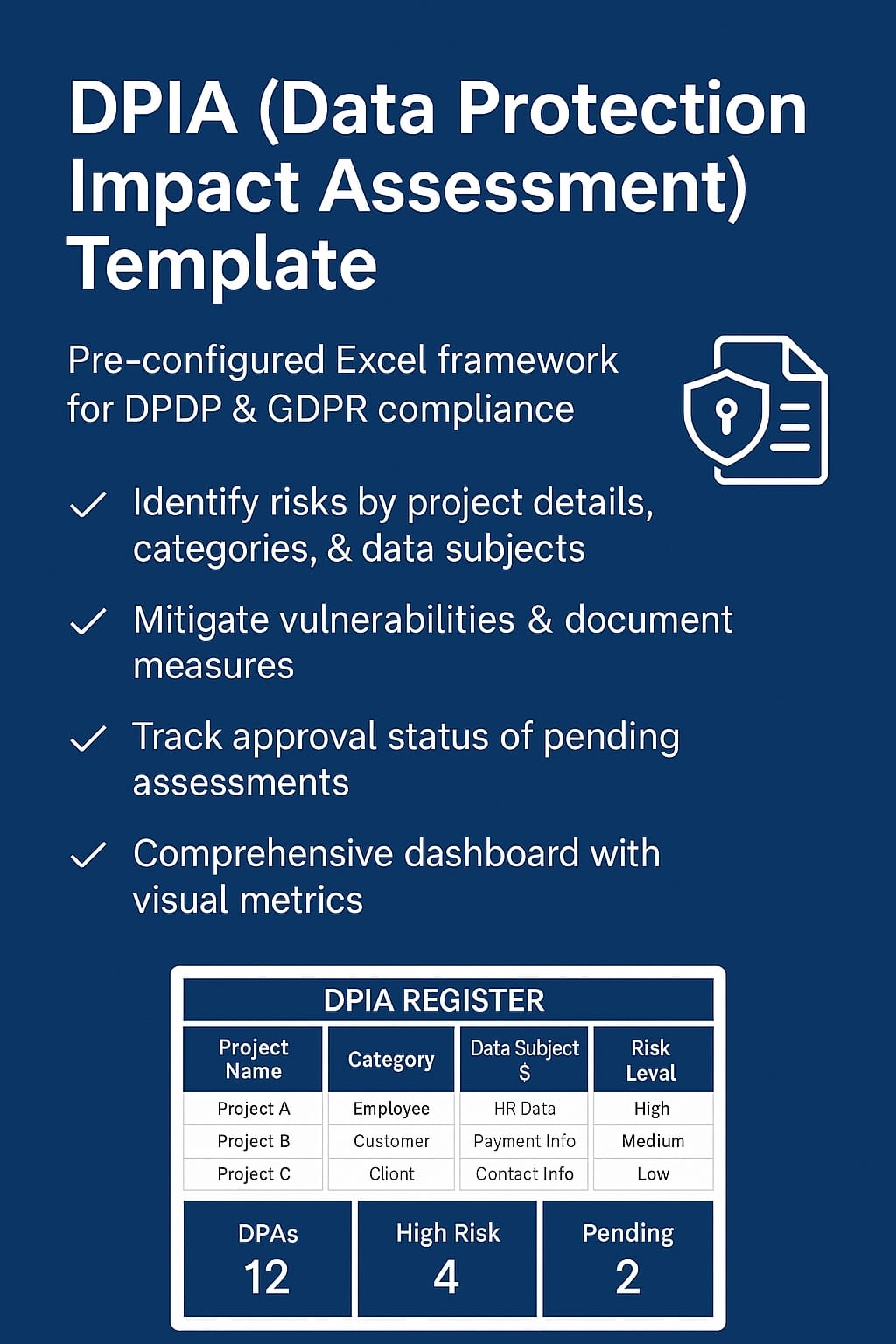 DPIA (Data Protection Impact Assessment) Template

Pre-configured Excel framework for DPDP & GDPR compliance

✓ Identify risks by project details, categories, & data subjects

✓ Mitigate vulnerabilities & document measures

✓ Track approval status of pending assessments

✓ Comprehensive dashboard with visual metrics

DPIA REGISTER

| Project Name | Category | Data Subject $ | Risk Leval |
|---|---|---|---|
| Project A | Employee | HR Data | High |
| Project B | Customer | Payment Info | Medium |
| Project C | Cliont | Contact Info | Low |

DPAs 12

High Risk 4

Pending 2